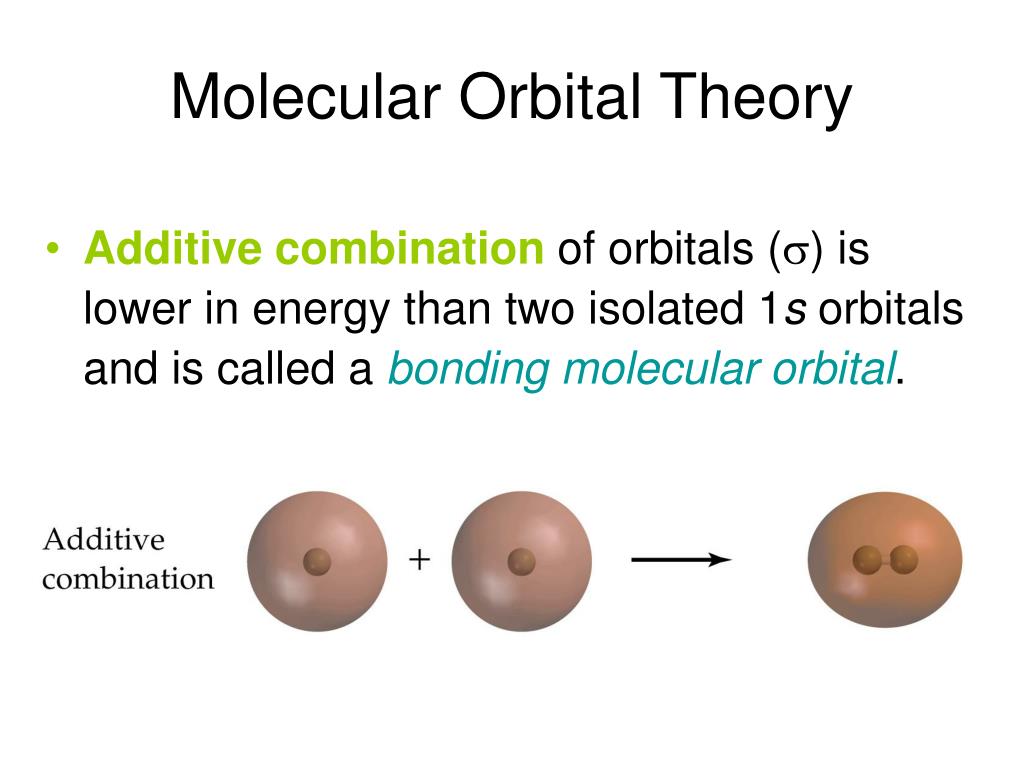 Molecular Orbital Theory

• Additive combination of orbitals ($\sigma$) is lower in energy than two isolated 1s orbitals and is called a bonding molecular orbital.

Additive combination

+